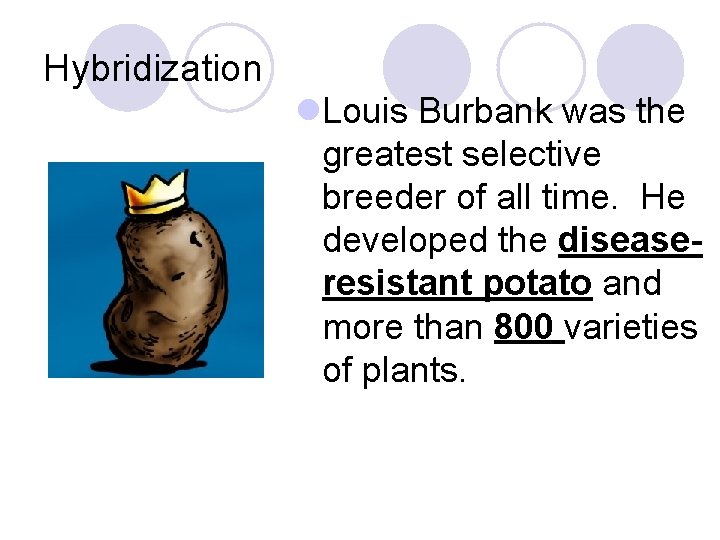 Hybridization

• Louis Burbank was the greatest selective breeder of all time. He developed the disease-resistant potato and more than 800 varieties of plants.